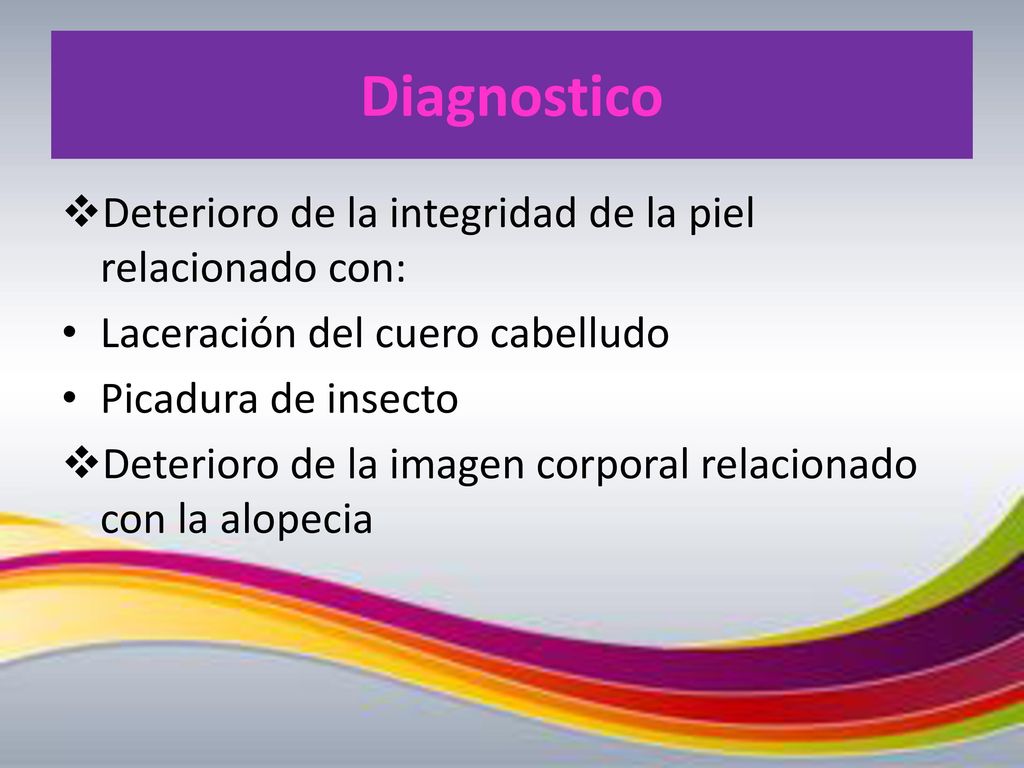 Diagnostico

❖Deterioro de la integridad de la piel relacionado con:

• Laceración del cuero cabelludo
• Picadura de insecto

❖Deterioro de la imagen corporal relacionado con la alopecia